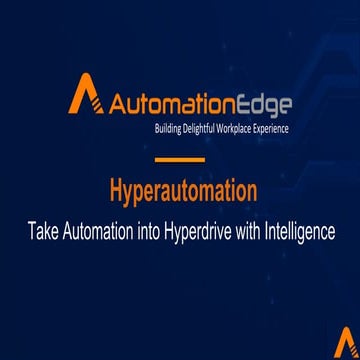 AutomationEdge
Building Delightful Workplace Experience

Hyperautomation

Take Automation into Hyperdrive with Intelligence